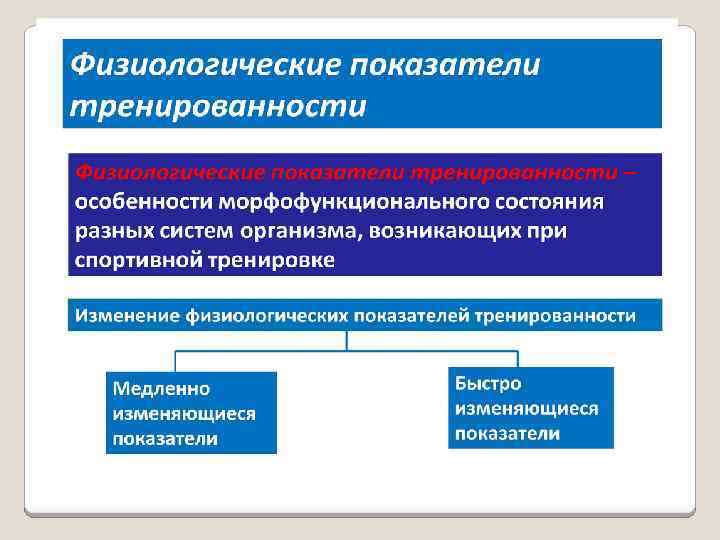 Физиологические показатели тренированности

Физиологические показатели тренированности – особенности морфофункционального состояния разных систем организма, возникающих при спортивной тренировке

Изменение физиологических показателей тренированности

Медленно изменяющиеся показатели

Быстро изменяющиеся показатели